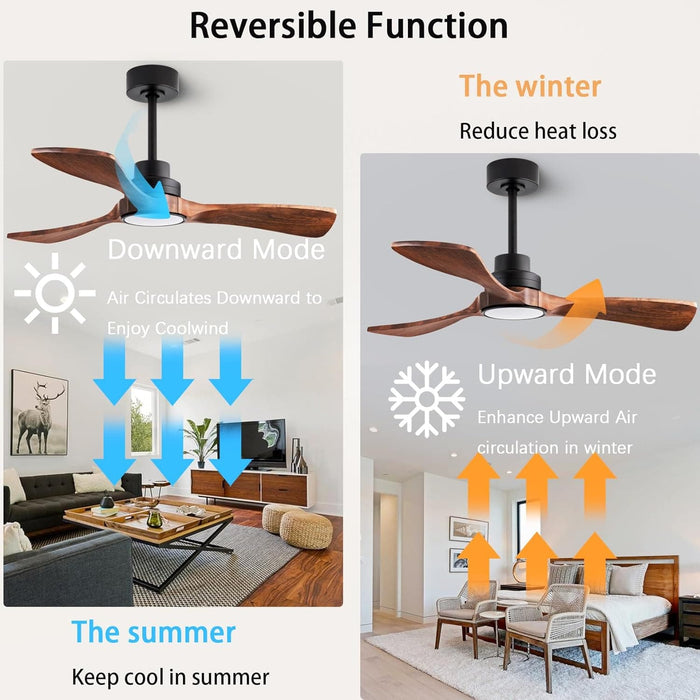 Reversible Function

Downward Mode

Air Circulates Downward to Enjoy Coolwind

The summer

Keep cool in summer

The winter

Reduce heat loss

Upward Mode

Enhance Upward Air circulation in winter